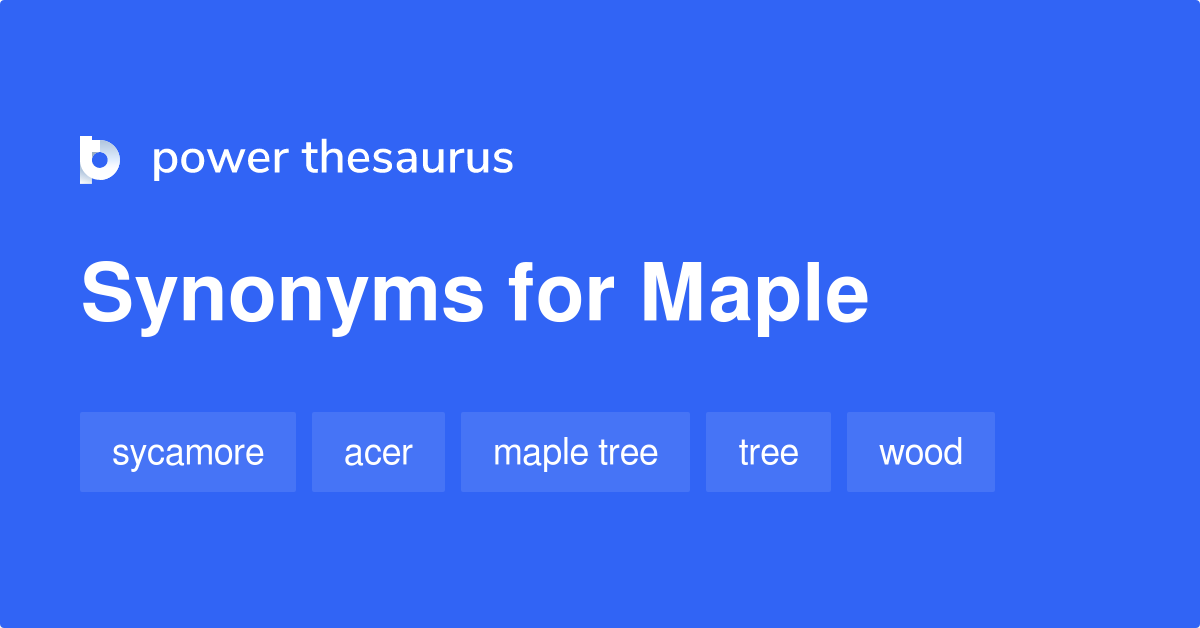 power thesaurus

Synonyms for Maple

sycamore

acer

maple tree

tree

wood